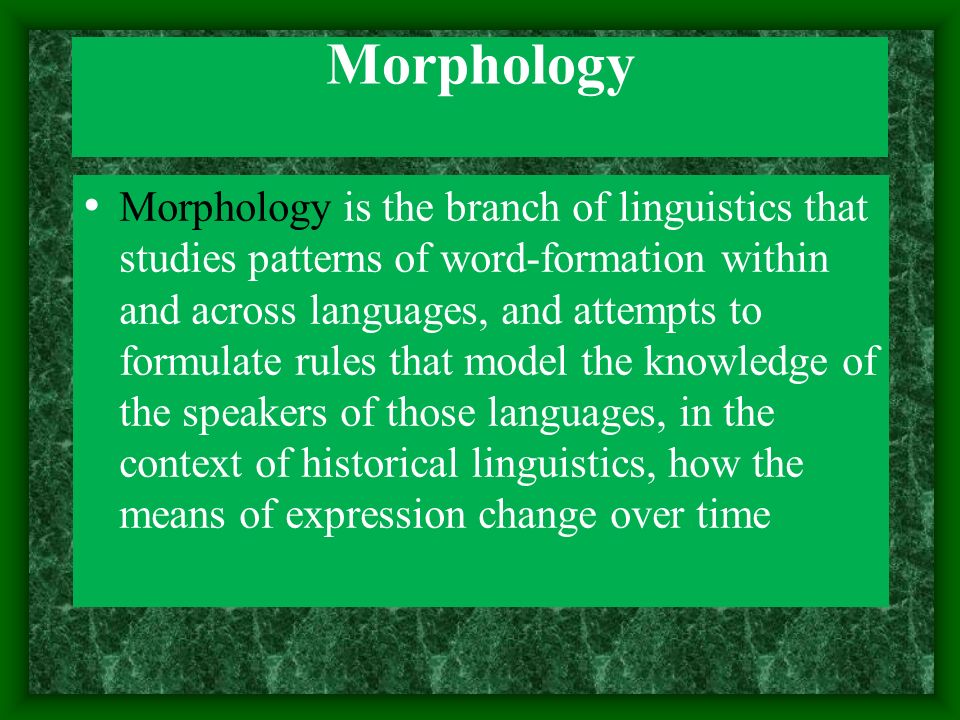 Morphology

• Morphology is the branch of linguistics that studies patterns of word-formation within and across languages, and attempts to formulate rules that model the knowledge of the speakers of those languages, in the context of historical linguistics, how the means of expression change over time